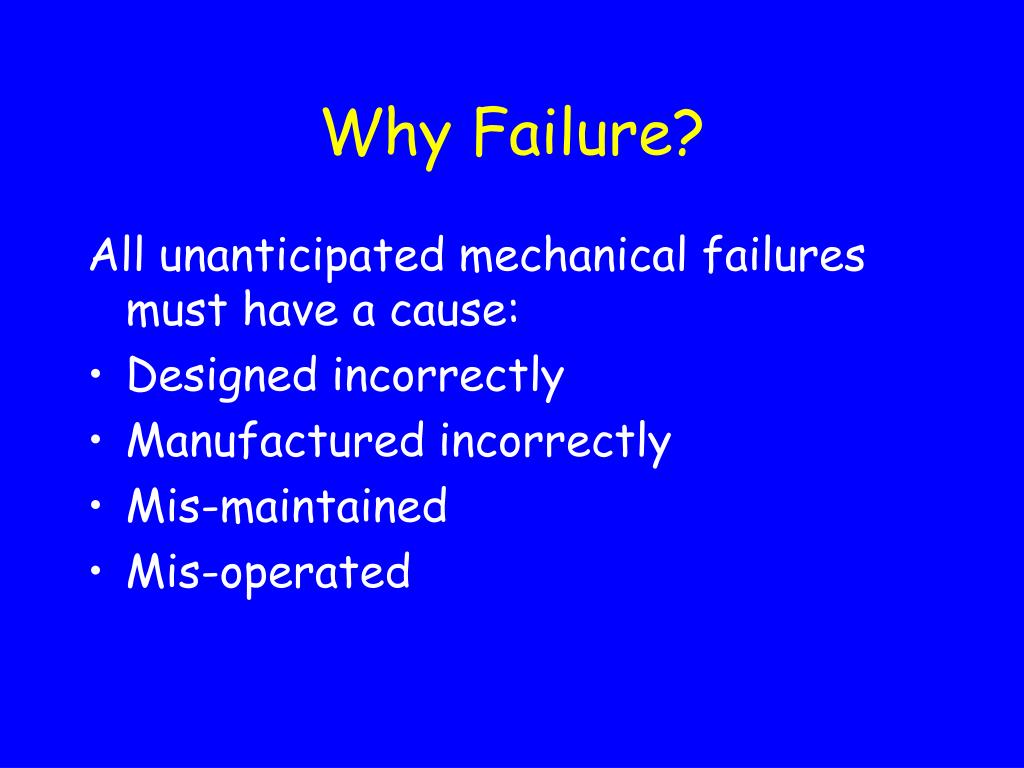 Why Failure?

All unanticipated mechanical failures must have a cause:

• Designed incorrectly
• Manufactured incorrectly
• Mis-maintained
• Mis-operated